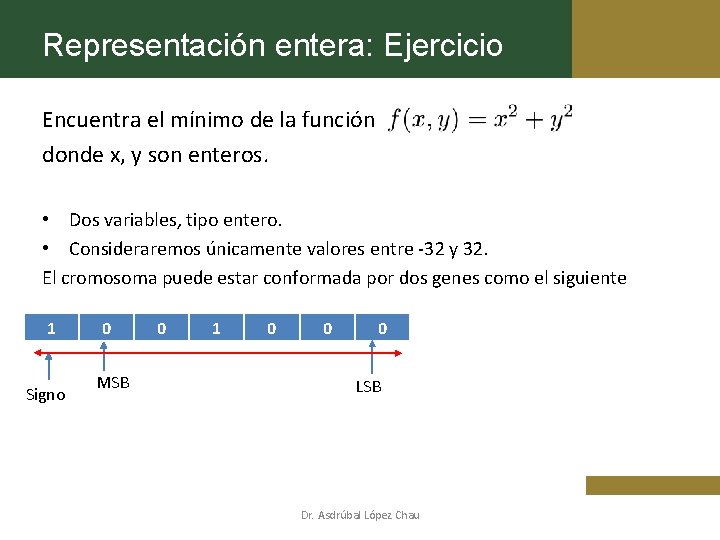 Representación entera: Ejercicio

Encuentra el mínimo de la función $f(x, y) = x^2 + y^2$ donde x, y son enteros.

• Dos variables, tipo entero.
• Consideraremos únicamente valores entre -32 y 32.

El cromosoma puede estar conformada por dos genes como el siguiente

| 1 | 0 | 0 | 1 | 0 | 0 | 0 |
|---|---|---|---|---|---|---|

Signo
MSB
LSB

Dr. Asdrúbal López Chau